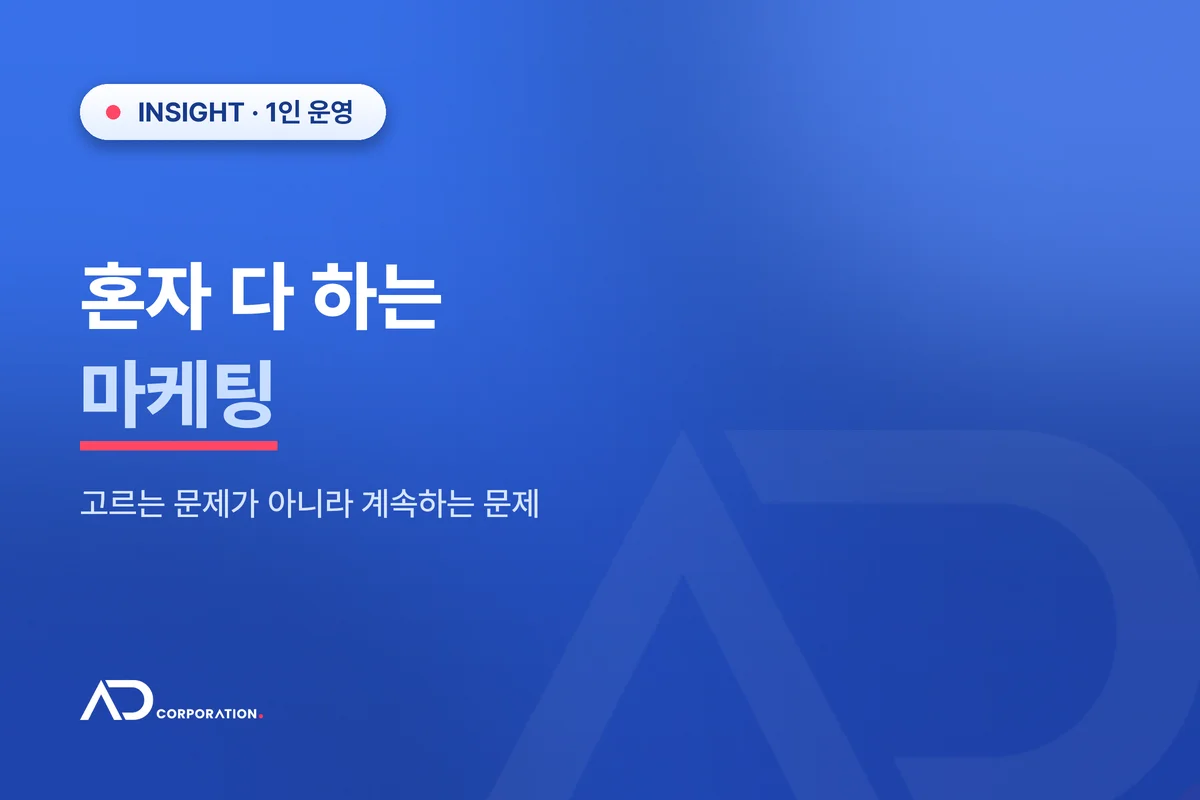 INSIGHT · 1인 운영

혼자 다 하는
마케팅

고르는 문제가 아니라 계속하는 문제

AD CORPORATION.